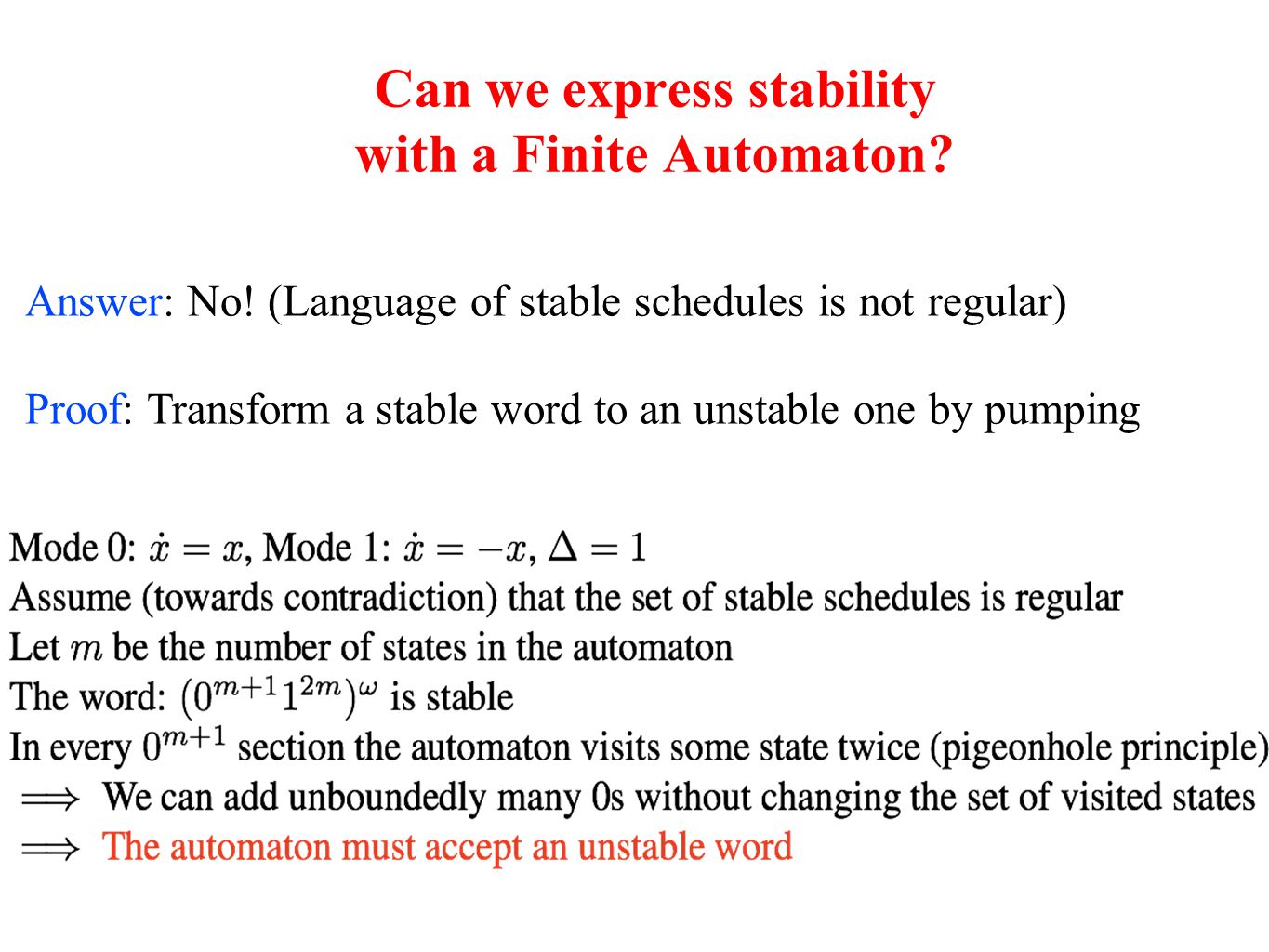 Can we express stability
with a Finite Automaton?

Answer: No! (Language of stable schedules is not regular)

Proof: Transform a stable word to an unstable one by pumping

Mode 0: $\dot{x} = x$, Mode 1: $\dot{x} = -x$, $\Delta = 1$
Assume (towards contradiction) that the set of stable schedules is regular
Let $m$ be the number of states in the automaton
The word: $(0^{m+1}1^{2m})^{\omega}$ is stable
In every $0^{m+1}$ section the automaton visits some state twice (pigeonhole principle)
$\Longrightarrow$ We can add unboundedly many 0s without changing the set of visited states
$\Longrightarrow$ The automaton must accept an unstable word